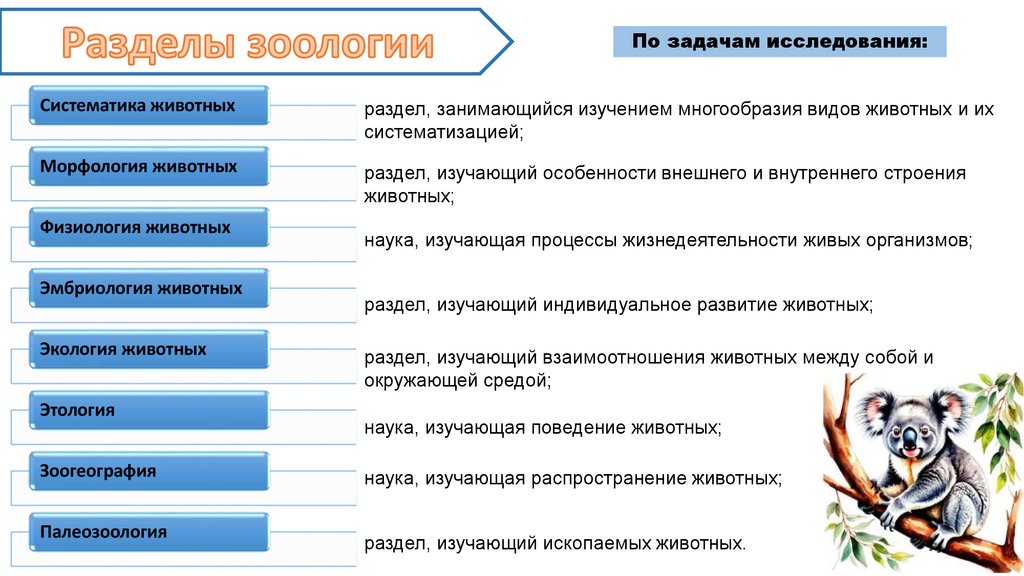 Разделы зоологии

По задачам исследования:

Систематика животных

раздел, занимающийся изучением многообразия видов животных и их систематизацией;

Морфология животных

раздел, изучающий особенности внешнего и внутреннего строения животных;

Физиология животных

наука, изучающая процессы жизнедеятельности живых организмов;

Эмбриология животных

раздел, изучающий индивидуальное развитие животных;

Экология животных

раздел, изучающий взаимоотношения животных между собой и окружающей средой;

Этология

наука, изучающая поведение животных;

Зоогеография

наука, изучающая распространение животных;

Палеозоология

раздел, изучающий ископаемых животных.